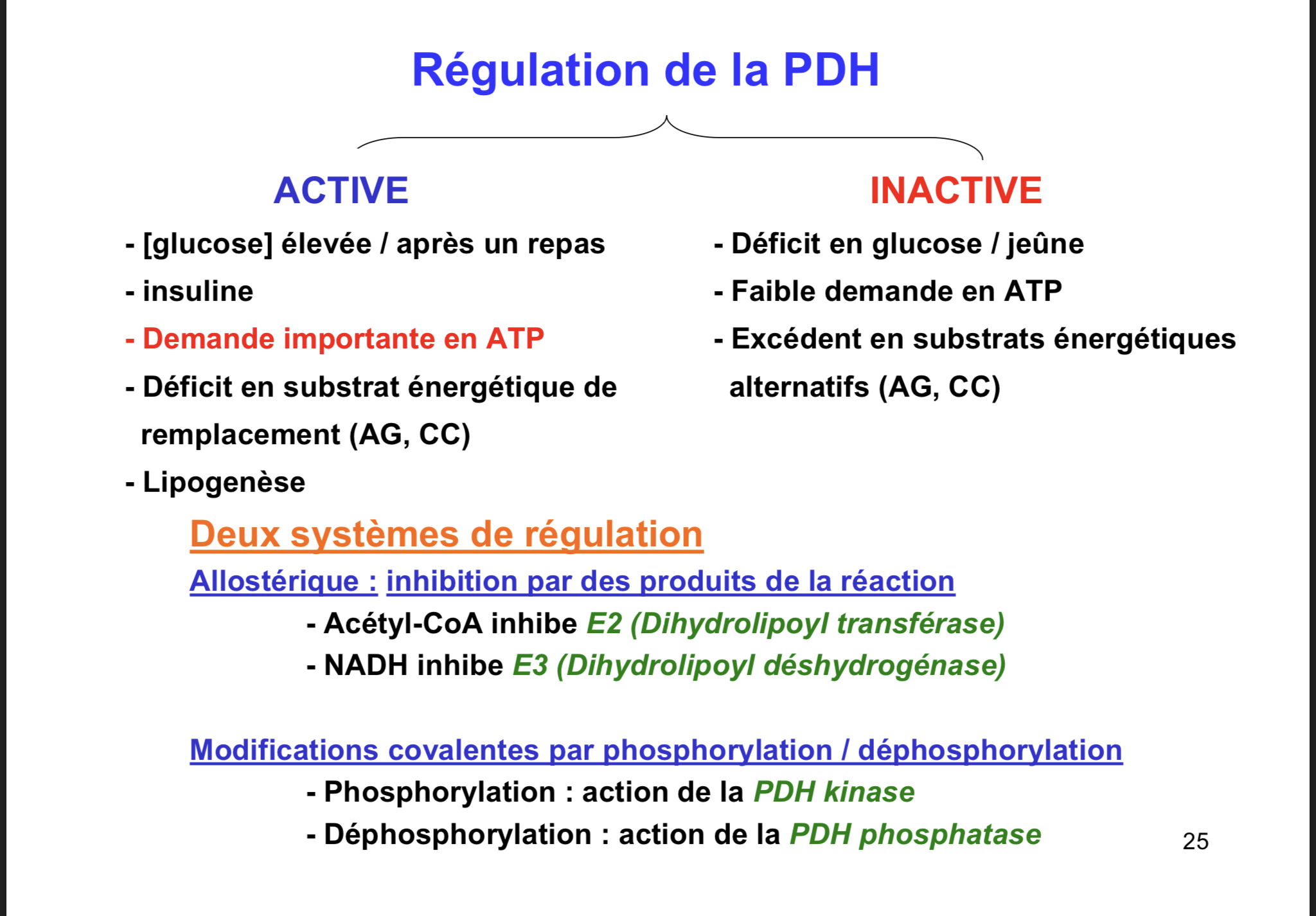 Régulation de la PDH

ACTIVE

- [glucose] élevée / après un repas
- insuline
- Demande importante en ATP
- Déficit en substrat énergétique de remplacement (AG, CC)
- Lipogenèse

INACTIVE

- Déficit en glucose / jeûne
- Faible demande en ATP
- Excédent en substrats énergétiques alternatifs (AG, CC)

Deux systèmes de régulation

Allostérique : inhibition par des produits de la réaction
- Acétyl-CoA inhibe E2 (Dihydrolipoyl transférase)
- NADH inhibe E3 (Dihydrolipoyl déshydrogénase)

Modifications covalentes par phosphorylation / déphosphorylation
- Phosphorylation : action de la PDH kinase
- Déphosphorylation : action de la PDH phosphatase

25